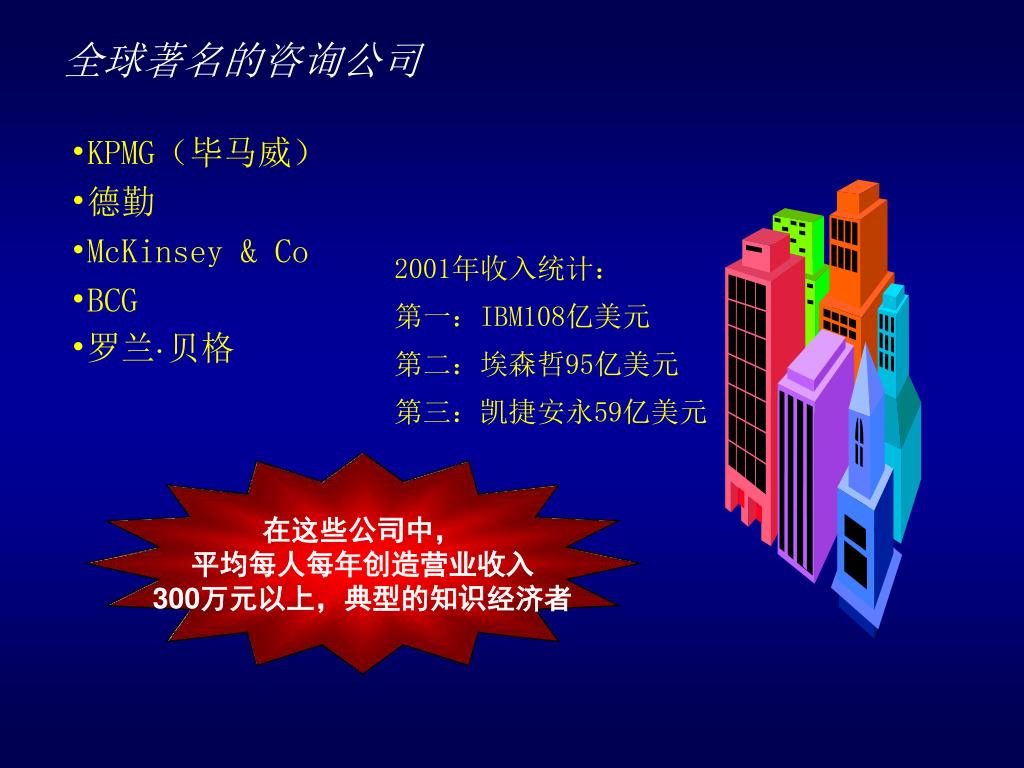 全球著名的咨询公司

•KPMG（毕马威）
•德勤
•McKinsey & Co
•BCG
•罗兰·贝格

2001年收入统计：
第一：IBM108亿美元
第二：埃森哲95亿美元
第三：凯捷安永59亿美元

在这些公司中，
平均每人每年创造营业收入
300万元以上，典型的知识经济者